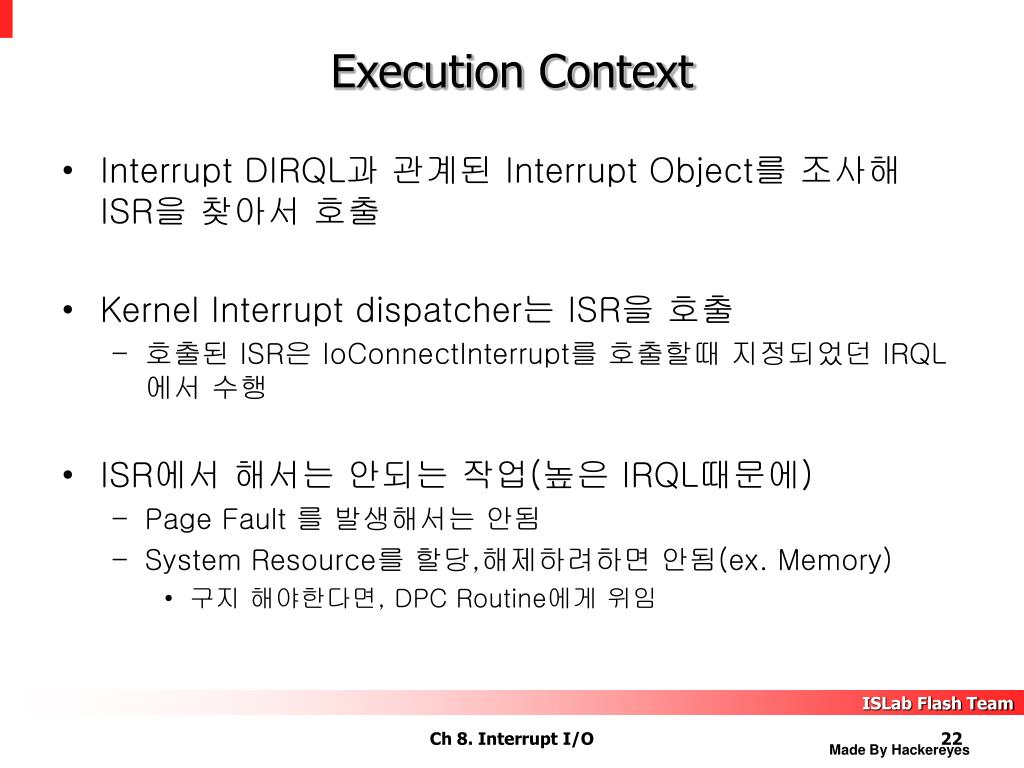 Execution Context

• Interrupt DIRQL과 관계된 Interrupt Object를 조사해 ISR을 찾아서 호출

• Kernel Interrupt dispatcher는 ISR을 호출
  – 호출된 ISR은 IoConnectInterrupt를 호출할때 지정되었던 IRQL 에서 수행

• ISR에서 해서는 안되는 작업(높은 IRQL때문에)
  – Page Fault 를 발생해서는 안됨
  – System Resource를 할당,해제하려하면 안됨(ex. Memory)
    • 구지 해야한다면, DPC Routine에게 위임

ISLab Flash Team

Ch 8. Interrupt I/O

22

Made By Hackereyes